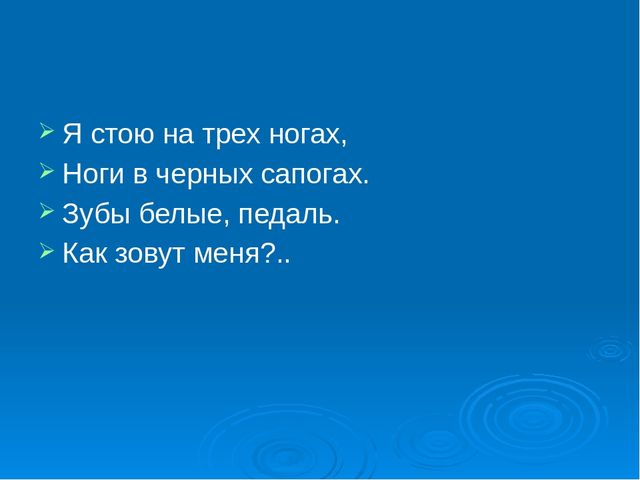 Я стою на трех ногах,
Ноги в черных сапогах.
Зубы белые, педаль.
Как зовут меня?..